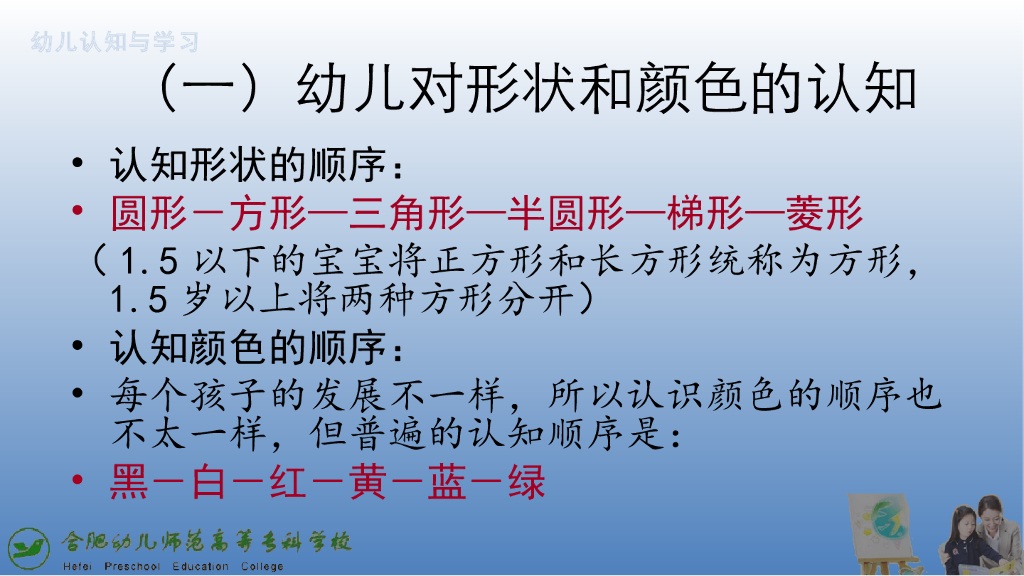 幼儿认知与学习

（一）幼儿对形状和颜色的认知

• 认知形状的顺序：

• 圆形－方形—三角形—半圆形—梯形—菱形

（1.5 以下的宝宝将正方形和长方形统称为方形，1.5 岁以上将两种方形分开）

• 认知颜色的顺序：

• 每个孩子的发展不一样，所以认识颜色的顺序也不太一样，但普遍的认知顺序是：

• 黑－白－红－黄－蓝－绿

合肥幼儿师范高等专科学校
Hefei Preschool Education College